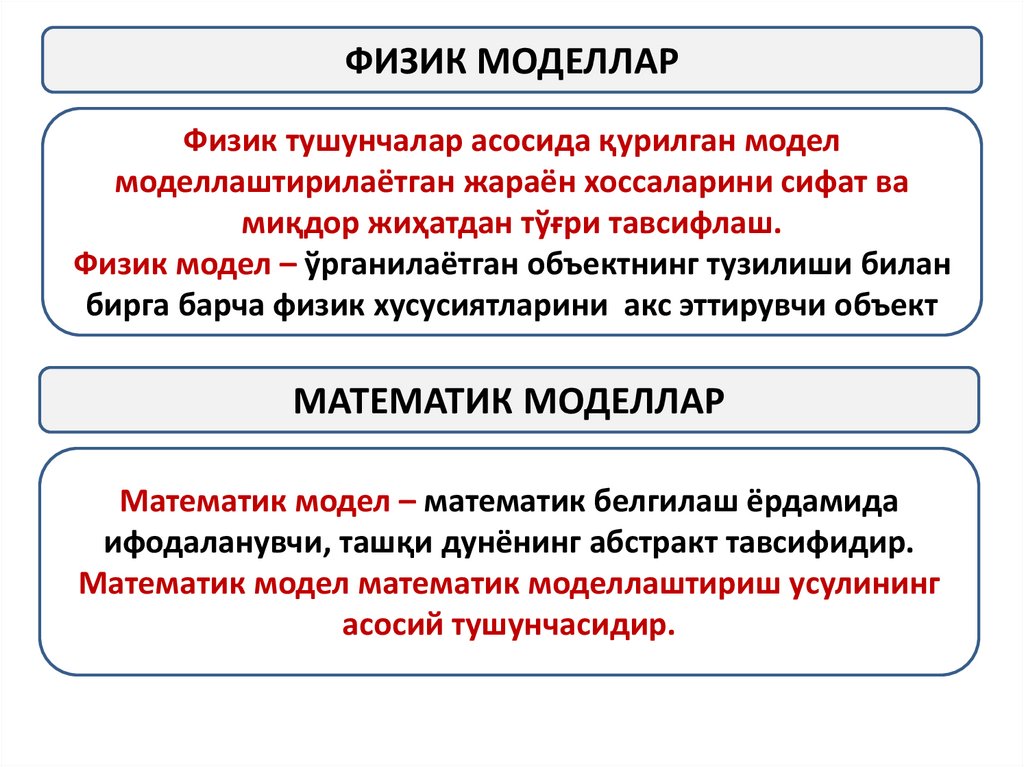 ФИЗИК МОДЕЛЛАР

Физик тушунчалар асосида қурилган модел моделлаштирилаётган жараён хоссаларини сифат ва миқдор жиҳатдан тўғри тавсифлаш.
Физик модел – ўрганилаётган объектнинг тузилиши билан бирга барча физик хусусиятларини акс эттирувчи объект

МАТЕМАТИК МОДЕЛЛАР

Математик модел – математик белгилаш ёрдамида ифодаланувчи, ташқи дунёнинг абстракт тавсифидир.
Математик модел математик моделлаштириш усулининг асосий тушунчасидир.